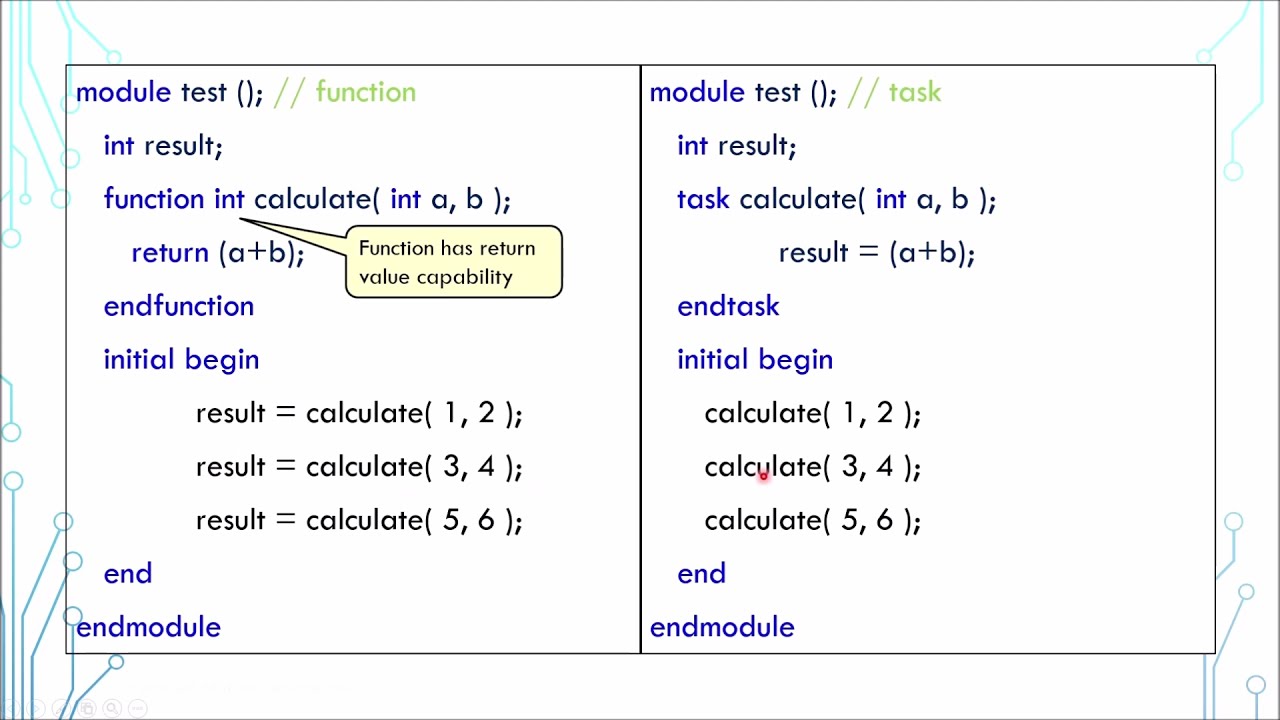 module test (); // function

int result;

function int calculate( int a, b );

return (a+b);

Function has return value capability

endfunction

initial begin

result = calculate( 1, 2 );

result = calculate( 3, 4 );

result = calculate( 5, 6 );

end

endmodule

module test (); // task

int result;

task calculate( int a, b );

result = (a+b);

endtask

initial begin

calculate( 1, 2 );

calculate( 3, 4 );

calculate( 5, 6 );

end

endmodule